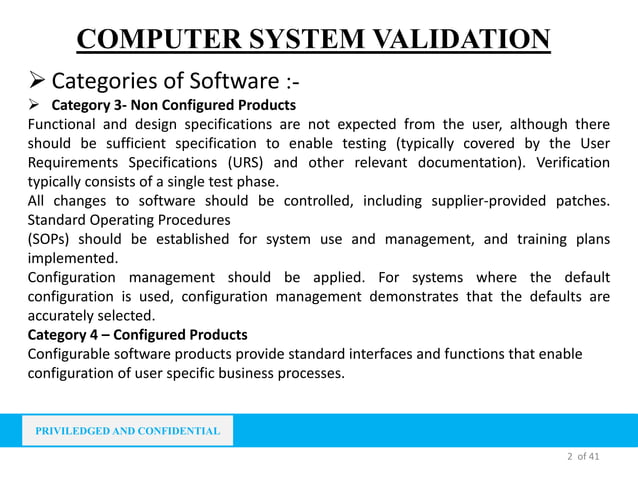 COMPUTER SYSTEM VALIDATION

➢ Categories of Software :-

➢ Category 3- Non Configured Products

Functional and design specifications are not expected from the user, although there should be sufficient specification to enable testing (typically covered by the User Requirements Specifications (URS) and other relevant documentation). Verification typically consists of a single test phase.

All changes to software should be controlled, including supplier-provided patches. Standard Operating Procedures

(SOPs) should be established for system use and management, and training plans implemented.

Configuration management should be applied. For systems where the default configuration is used, configuration management demonstrates that the defaults are accurately selected.

Category 4 – Configured Products

Configurable software products provide standard interfaces and functions that enable configuration of user specific business processes.

PRIVILEDGED AND CONFIDENTIAL

2 of 41